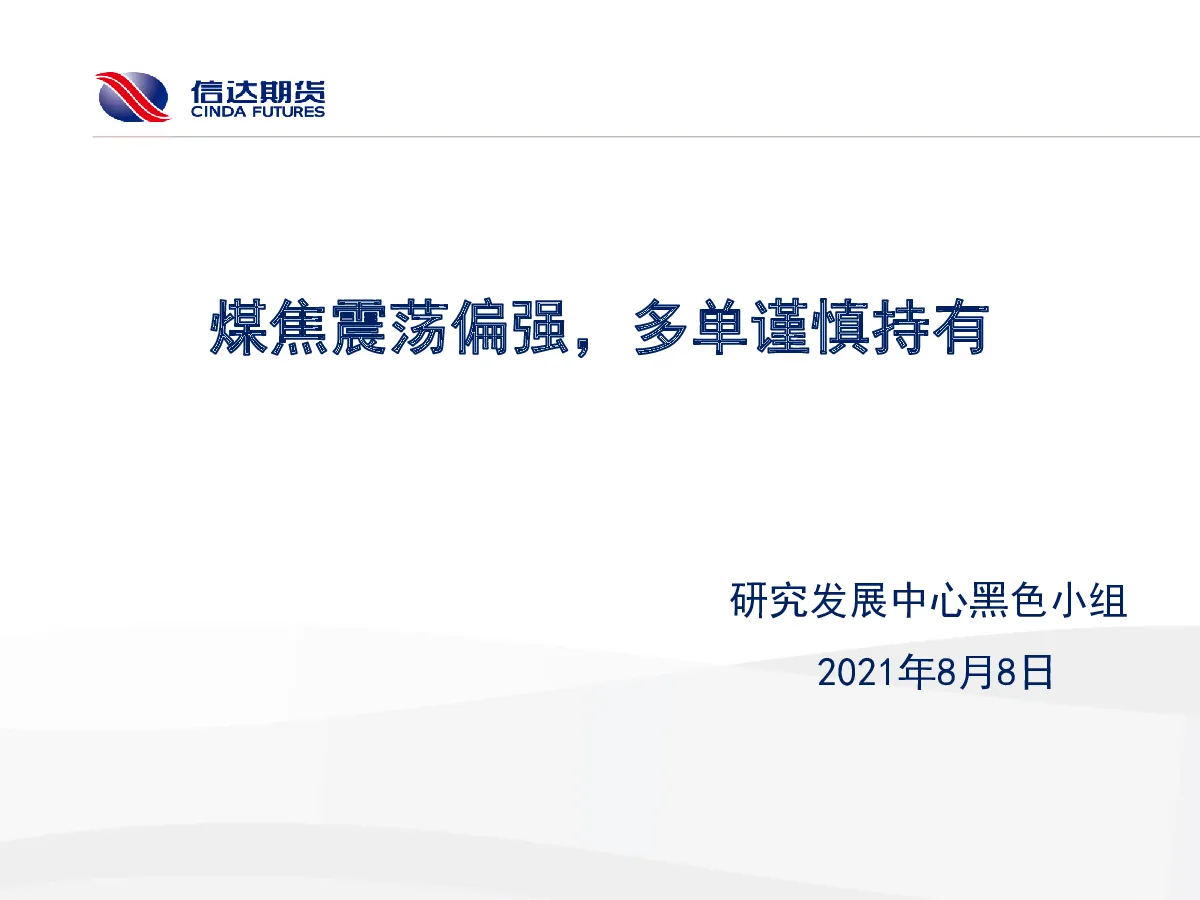 信达期货
CINDA FUTURES

煤焦震荡偏强，多单谨慎持有

研究发展中心黑色小组

2021年8月8日